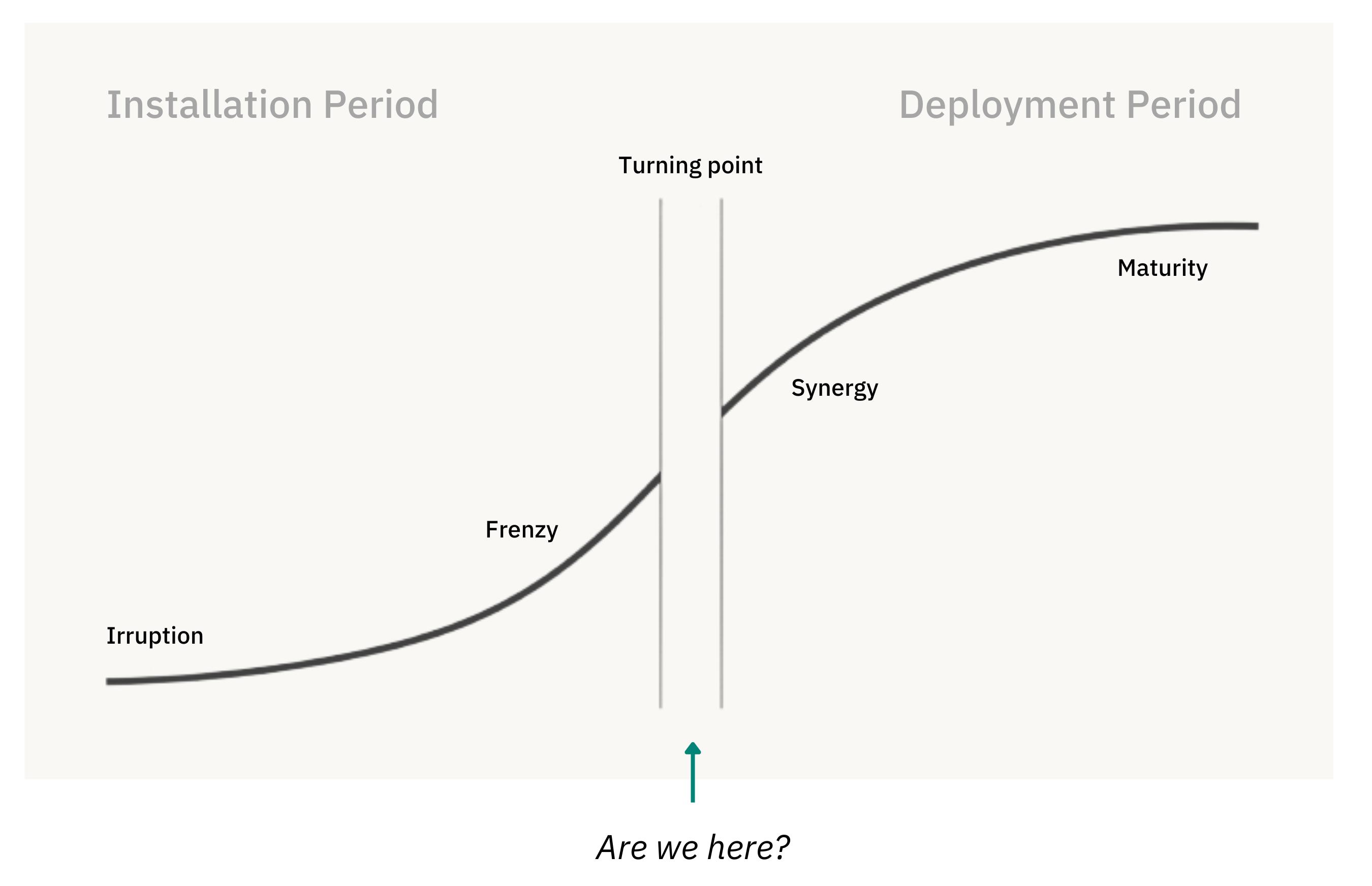 Installation Period

Deployment Period

Turning point

Maturity

Synergy

Frenzy

Irruption

Are we here?